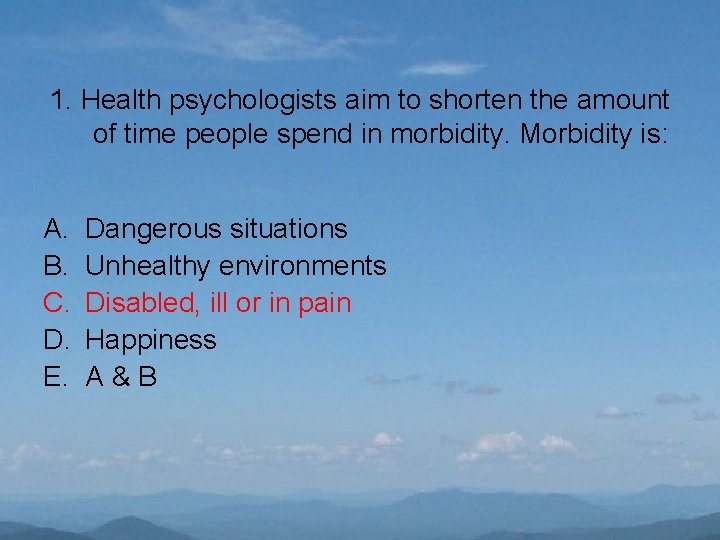 1. Health psychologists aim to shorten the amount of time people spend in morbidity. Morbidity is:

A. Dangerous situations
B. Unhealthy environments
C. Disabled, ill or in pain
D. Happiness
E. A & B